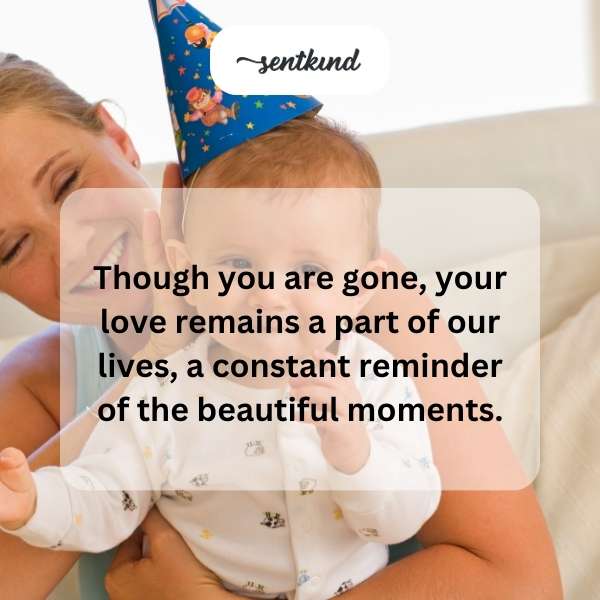 sentkind

Though you are gone, your love remains a part of our lives, a constant reminder of the beautiful moments.